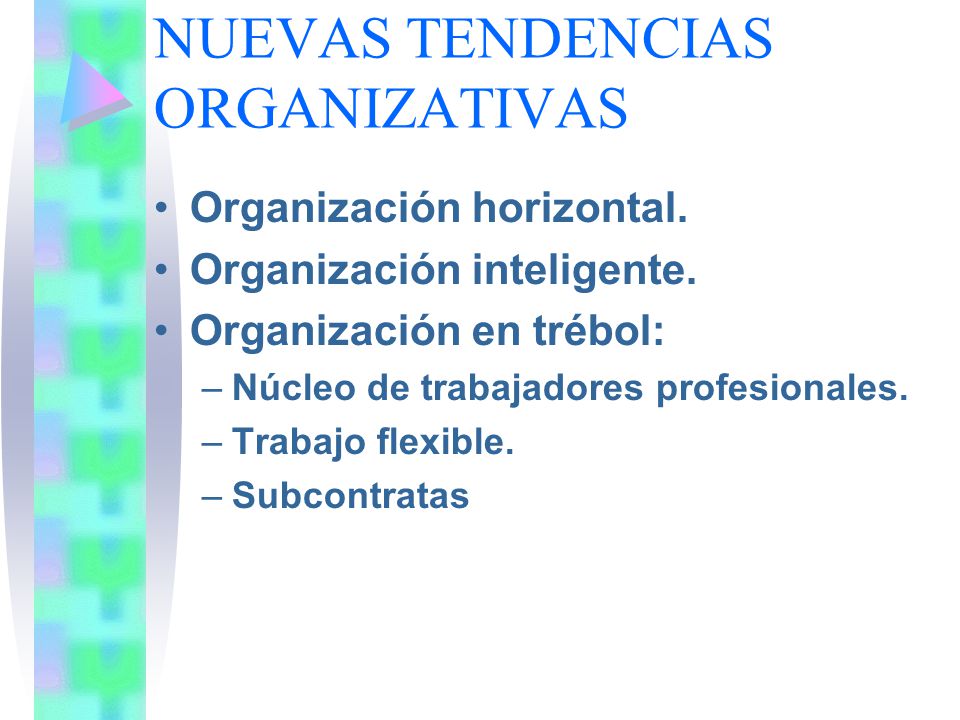 NUEVAS TENDENCIAS ORGANIZATIVAS

• Organización horizontal.
• Organización inteligente.
• Organización en trébol:
– Núcleo de trabajadores profesionales.
– Trabajo flexible.
– Subcontratas